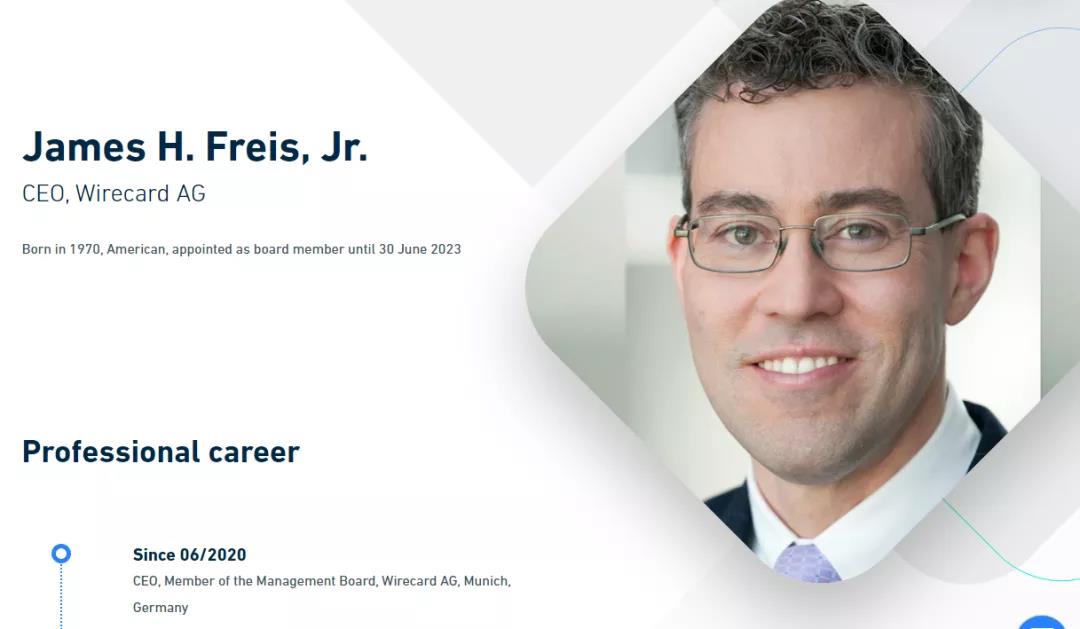 James H. Freis, Jr.
CEO, Wirecard AG

Born in 1970, American, appointed as board member until 30 June 2023

Professional career

Since 06/2020
CEO, Member of the Management Board, Wirecard AG, Munich, Germany